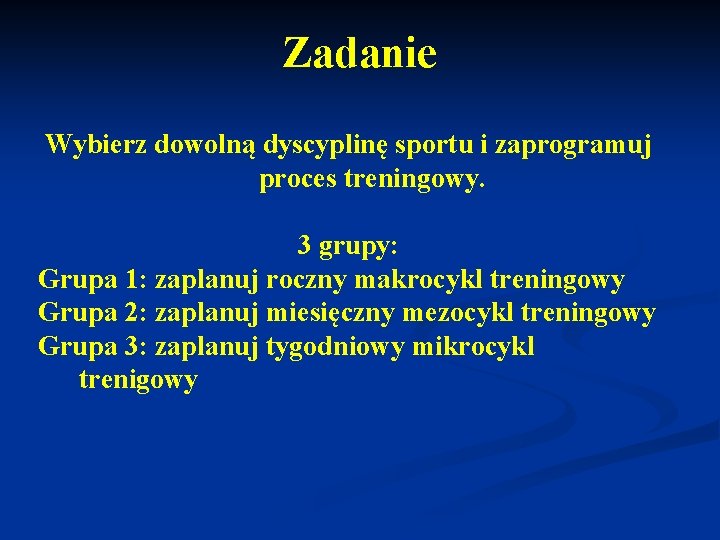 Zadanie

Wybierz dowolną dyscyplinę sportu i zaprogramuj proces treningowy.

3 grupy:
Grupa 1: zaplanuj roczny makrocykl treningowy
Grupa 2: zaplanuj miesięczny mezocykl treningowy
Grupa 3: zaplanuj tygodniowy mikrocykl trenigowy